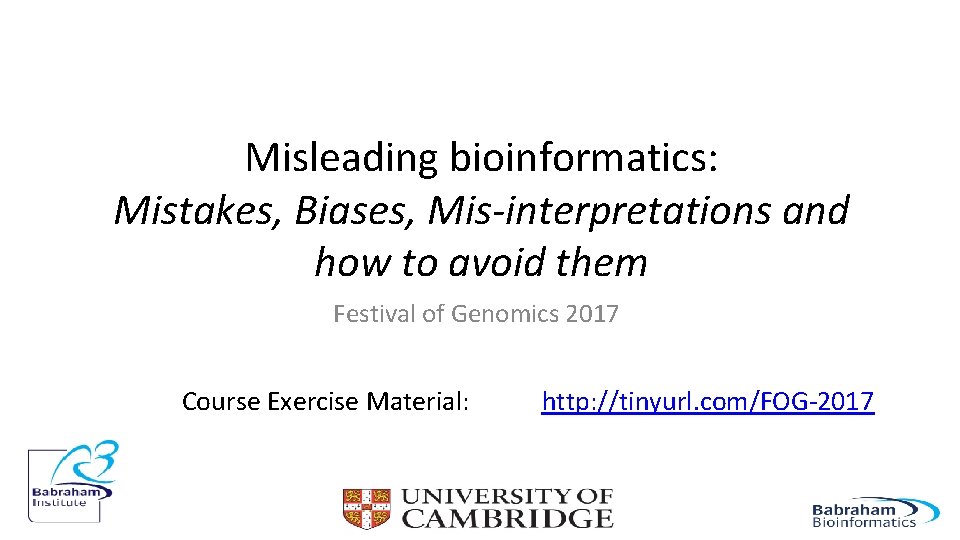 Misleading bioinformatics:
Mistakes, Biases, Mis-interpretations and how to avoid them

Festival of Genomics 2017

Course Exercise Material: http://tinyurl.com/FOG-2017

Babraham Institute

UNIVERSITY OF CAMBRIDGE

Babraham Bioinformatics